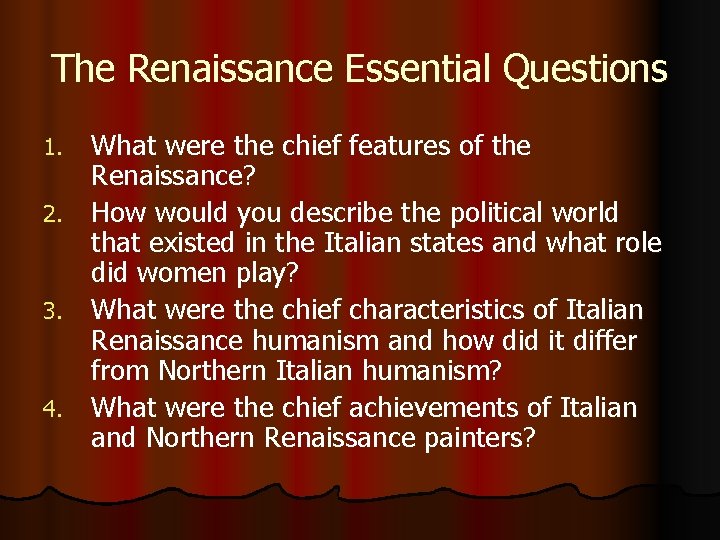 The Renaissance Essential Questions

1. What were the chief features of the Renaissance?
2. How would you describe the political world that existed in the Italian states and what role did women play?
3. What were the chief characteristics of Italian Renaissance humanism and how did it differ from Northern Italian humanism?
4. What were the chief achievements of Italian and Northern Renaissance painters?